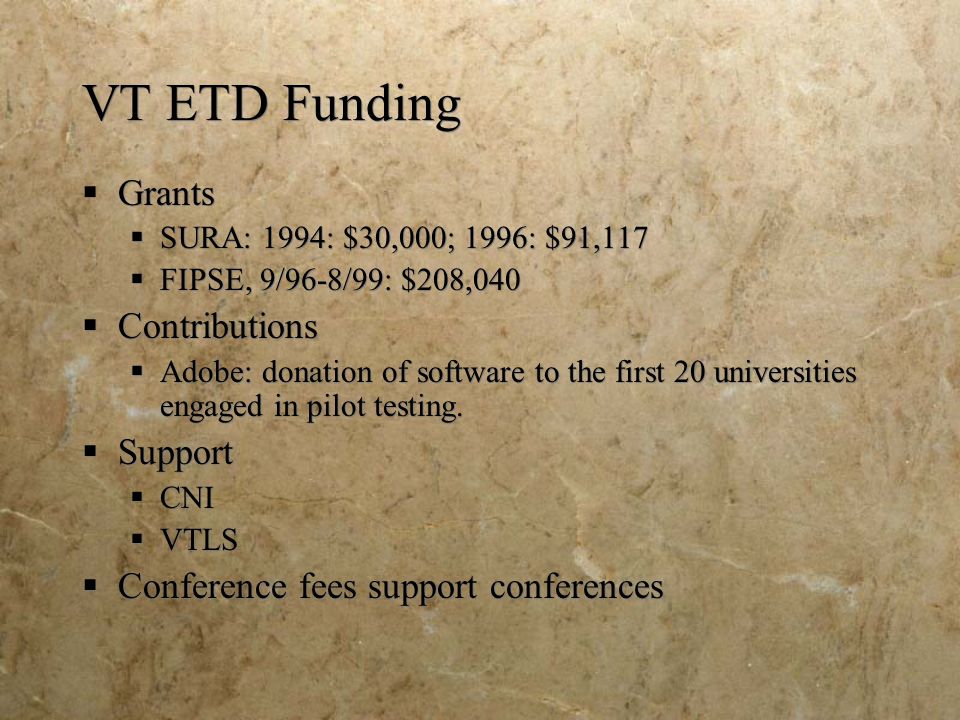 VT ETD Funding

▪ Grants
  ▪ SURA: 1994: \$30,000; 1996: \$91,117
  ▪ FIPSE, 9/96-8/99: \$208,040
▪ Contributions
  ▪ Adobe: donation of software to the first 20 universities engaged in pilot testing.
▪ Support
  ▪ CNI
  ▪ VTLS
▪ Conference fees support conferences